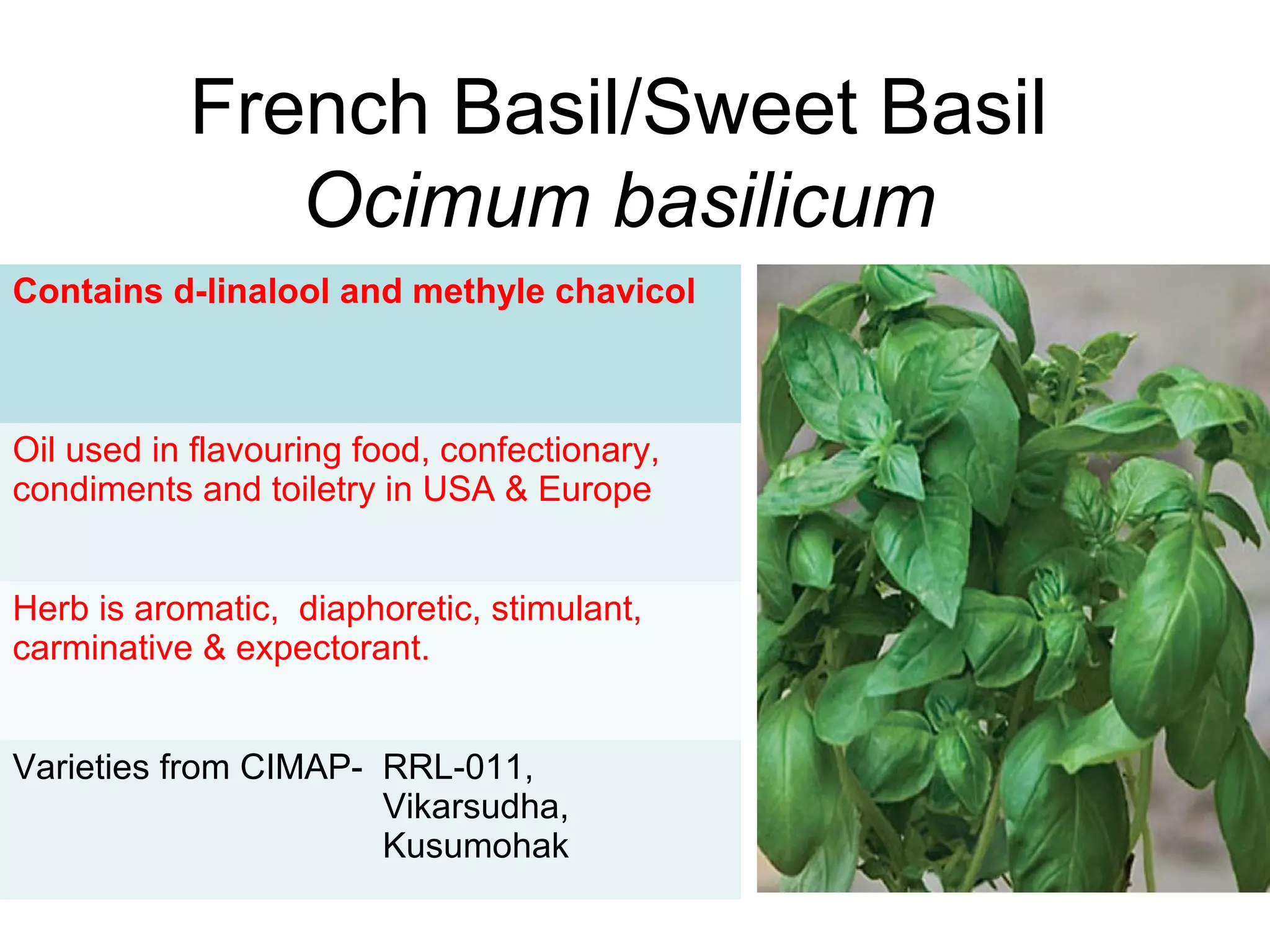 French Basil/Sweet Basil
Ocimum basilicum

Contains d-linalool and methyle chavicol

Oil used in flavouring food, confectionary, condiments and toiletry in USA & Europe

Herb is aromatic, diaphoretic, stimulant, carminative & expectorant.

Varieties from CIMAP- RRL-011, Vikarsudha, Kusumohak